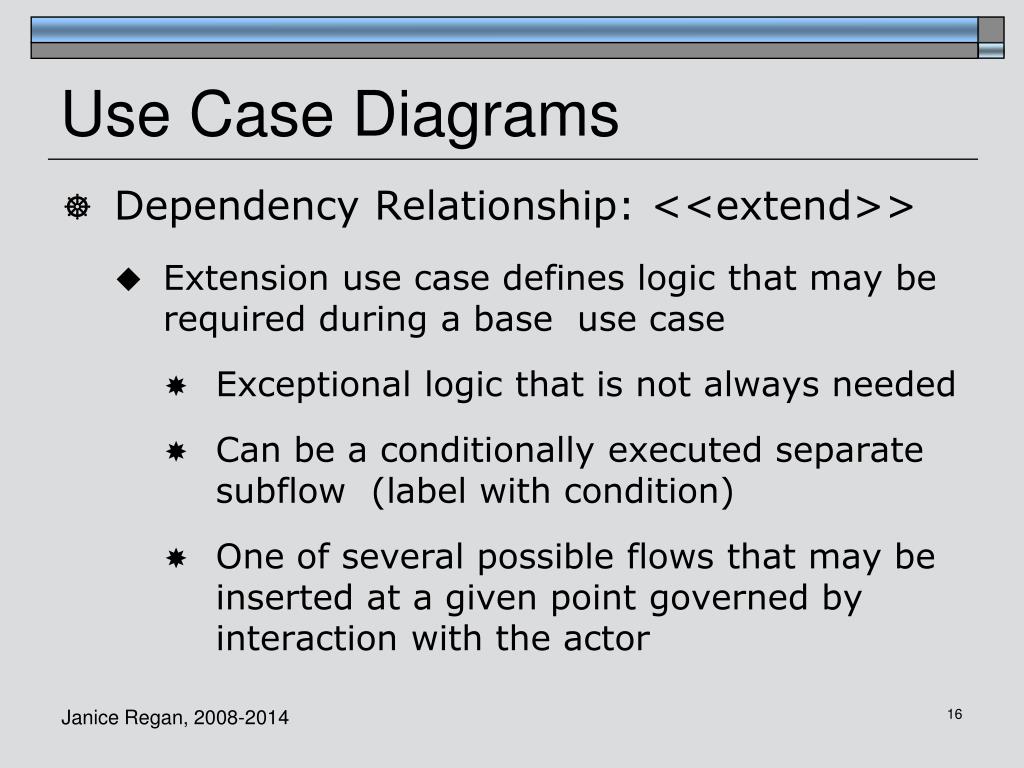 Use Case Diagrams

Dependency Relationship: <<extend>>

Extension use case defines logic that may be required during a base use case

Exceptional logic that is not always needed

Can be a conditionally executed separate subflow (label with condition)

One of several possible flows that may be inserted at a given point governed by interaction with the actor

Janice Regan, 2008-2014

16